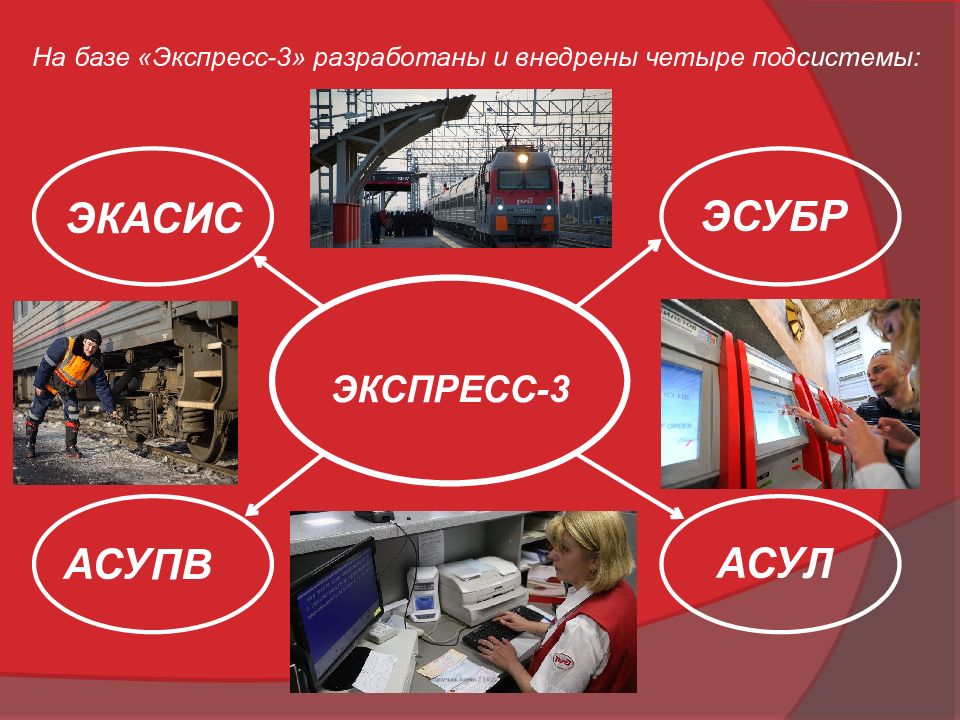 На базе «Экспресс-3» разработаны и внедрены четыре подсистемы:

ЭКАСИС

ЭСУБР

ЭКСПРЕСС-3

АСУПВ

АСУЛ